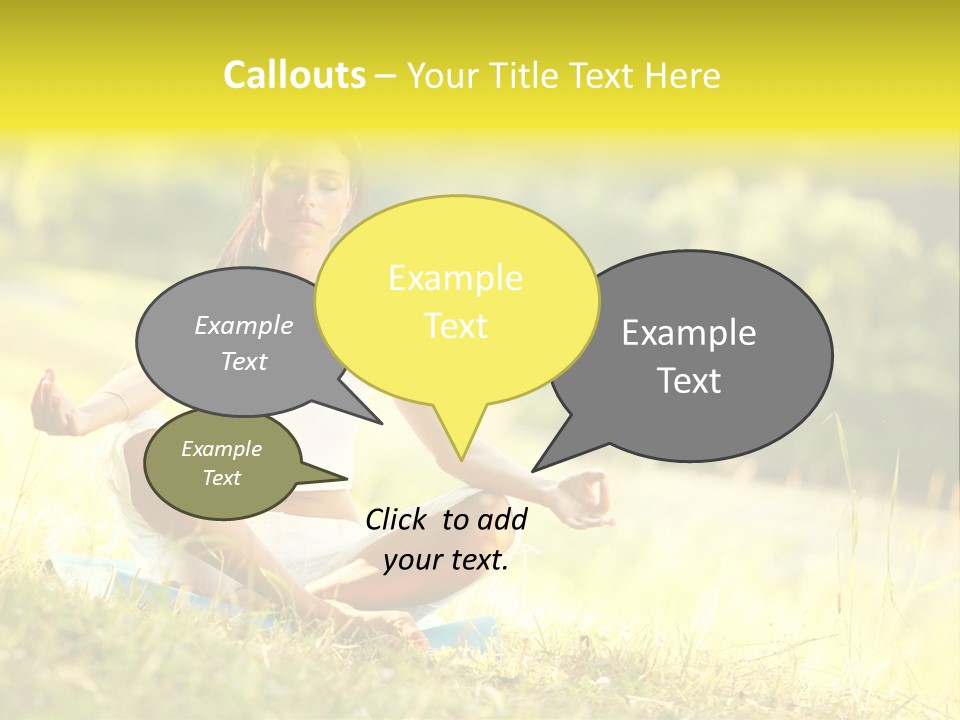 Callouts – Your Title Text Here

Example Text

Example Text

Example Text

Example Text

Click to add your text.